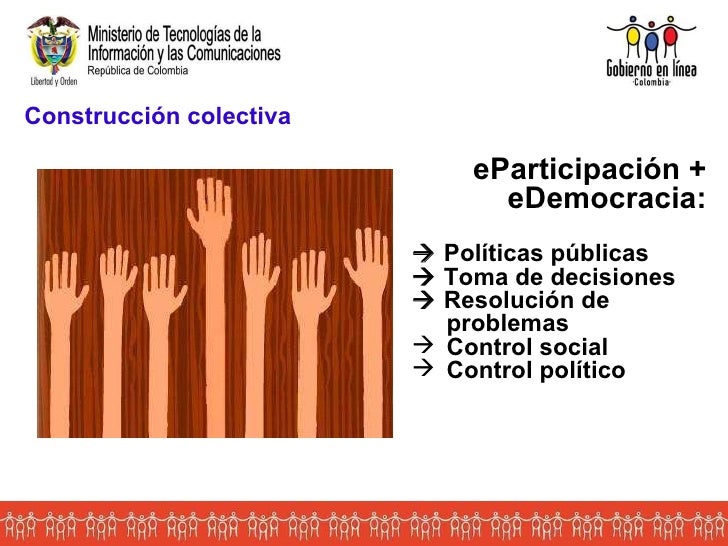 Libertad y Orden

Ministerio de Tecnologías de la Información y las Comunicaciones
República de Colombia

Gobierno en línea
·Colombia·

Construcción colectiva

eParticipación + eDemocracia:

→ Políticas públicas
→ Toma de decisiones
→ Resolución de problemas
→ Control social
→ Control político